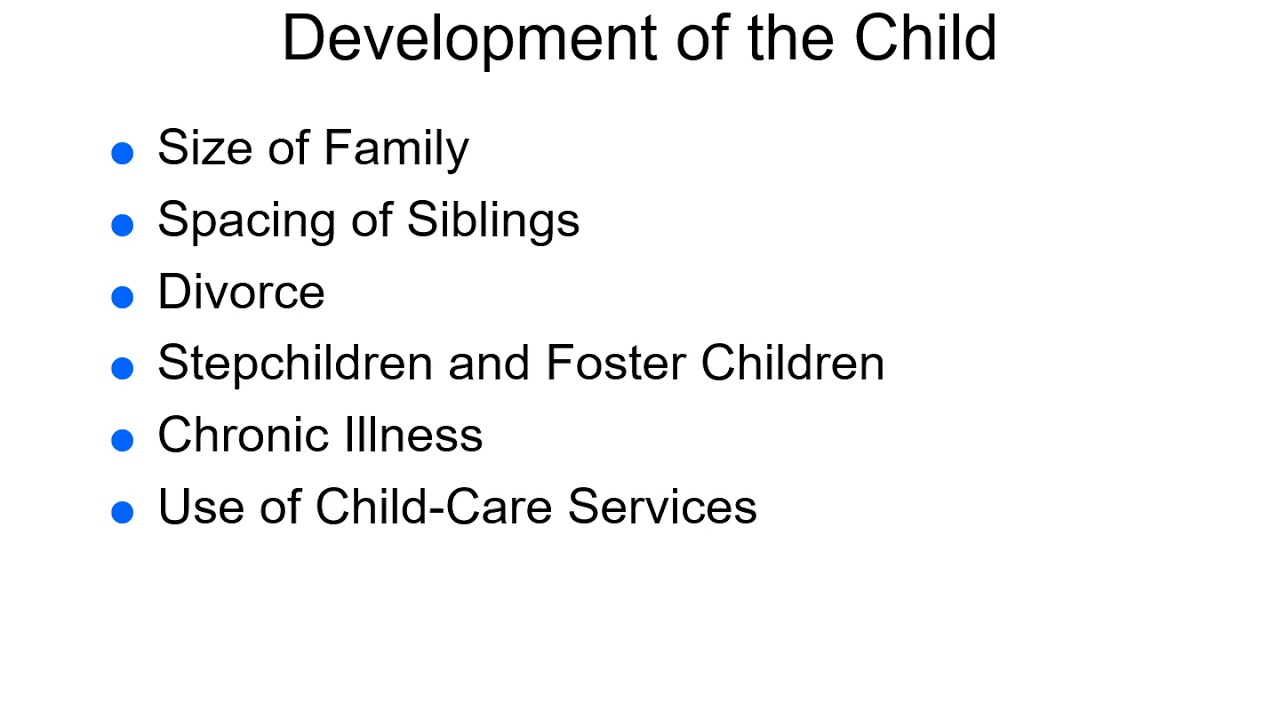 Development of the Child

- Size of Family
- Spacing of Siblings
- Divorce
- Stepchildren and Foster Children
- Chronic Illness
- Use of Child-Care Services